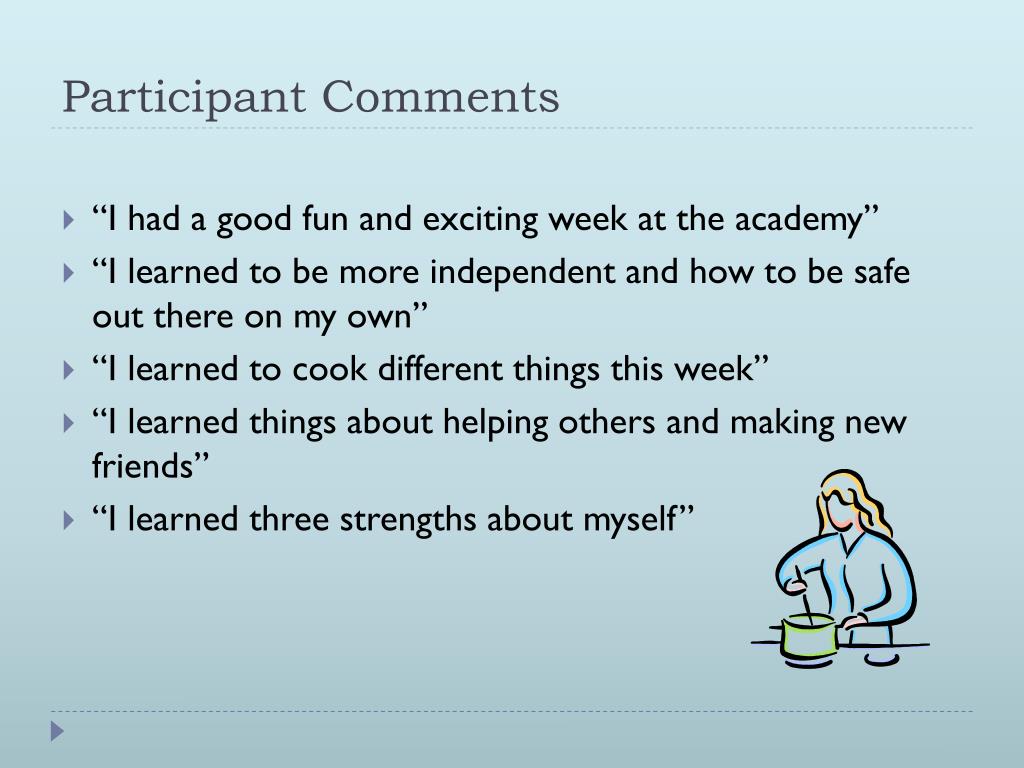 Participant Comments

“I had a good fun and exciting week at the academy”

“I learned to be more independent and how to be safe out there on my own”

“I learned to cook different things this week”

“I learned things about helping others and making new friends”

“I learned three strengths about myself”